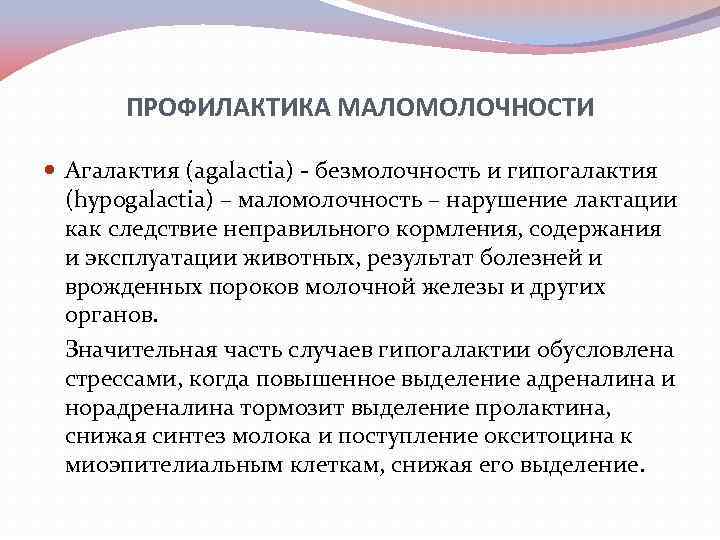 ПРОФИЛАКТИКА МАЛОМОЛОЧНОСТИ

Агалактия (agalactia) - безмолочность и гипогалактия (hypogalactia) – маломолочность – нарушение лактации как следствие неправильного кормления, содержания и эксплуатации животных, результат болезней и врожденных пороков молочной железы и других органов.

Значительная часть случаев гипогалактии обусловлена стрессами, когда повышенное выделение адреналина и норадреналина тормозит выделение пролактина, снижая синтез молока и поступление окситоцина к миоэпителиальным клеткам, снижая его выделение.